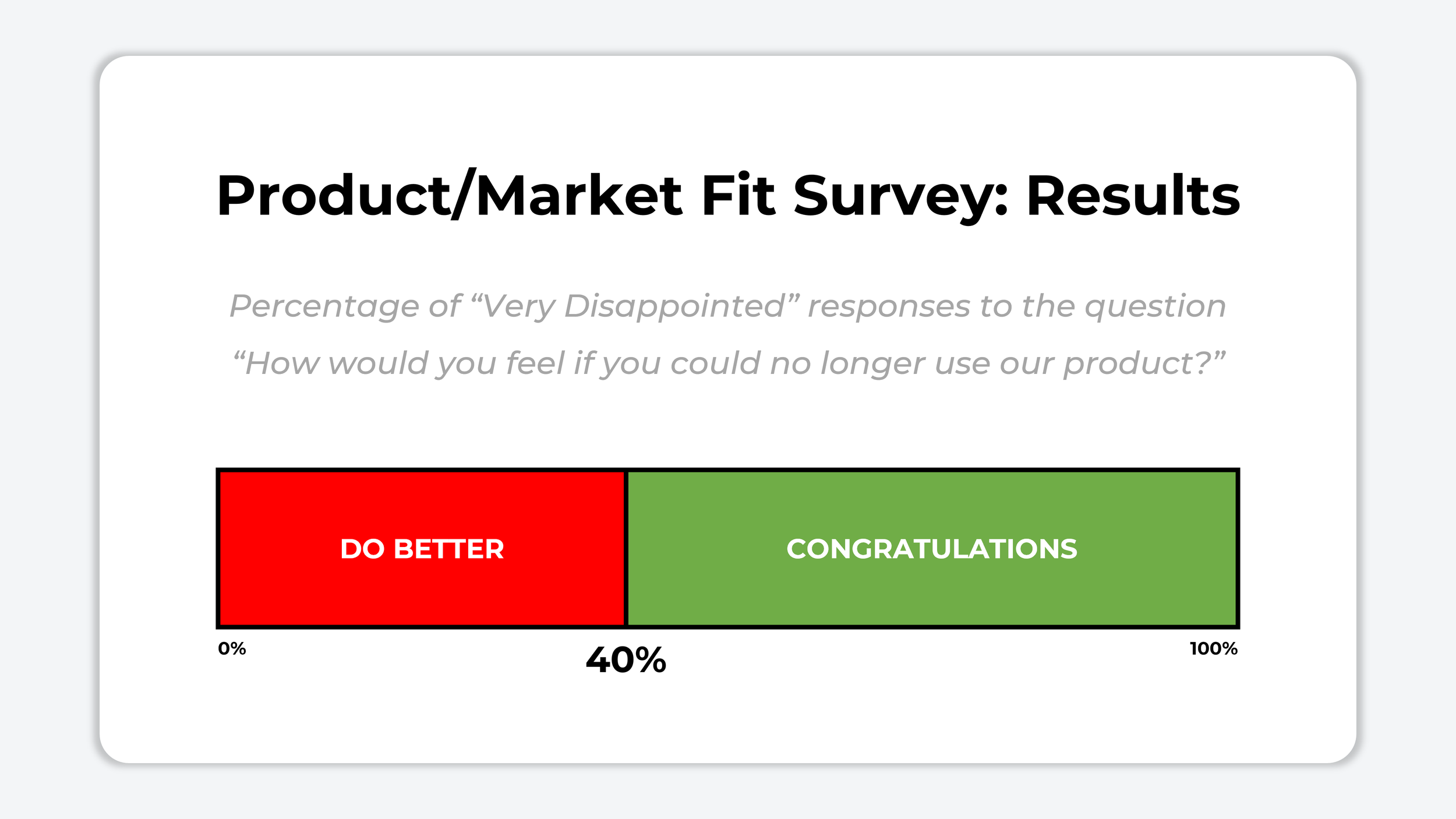 Product/Market Fit Survey: Results

Percentage of “Very Disappointed” responses to the question “How would you feel if you could no longer use our product?”

DO BETTER

CONGRATULATIONS

0%

40%

100%